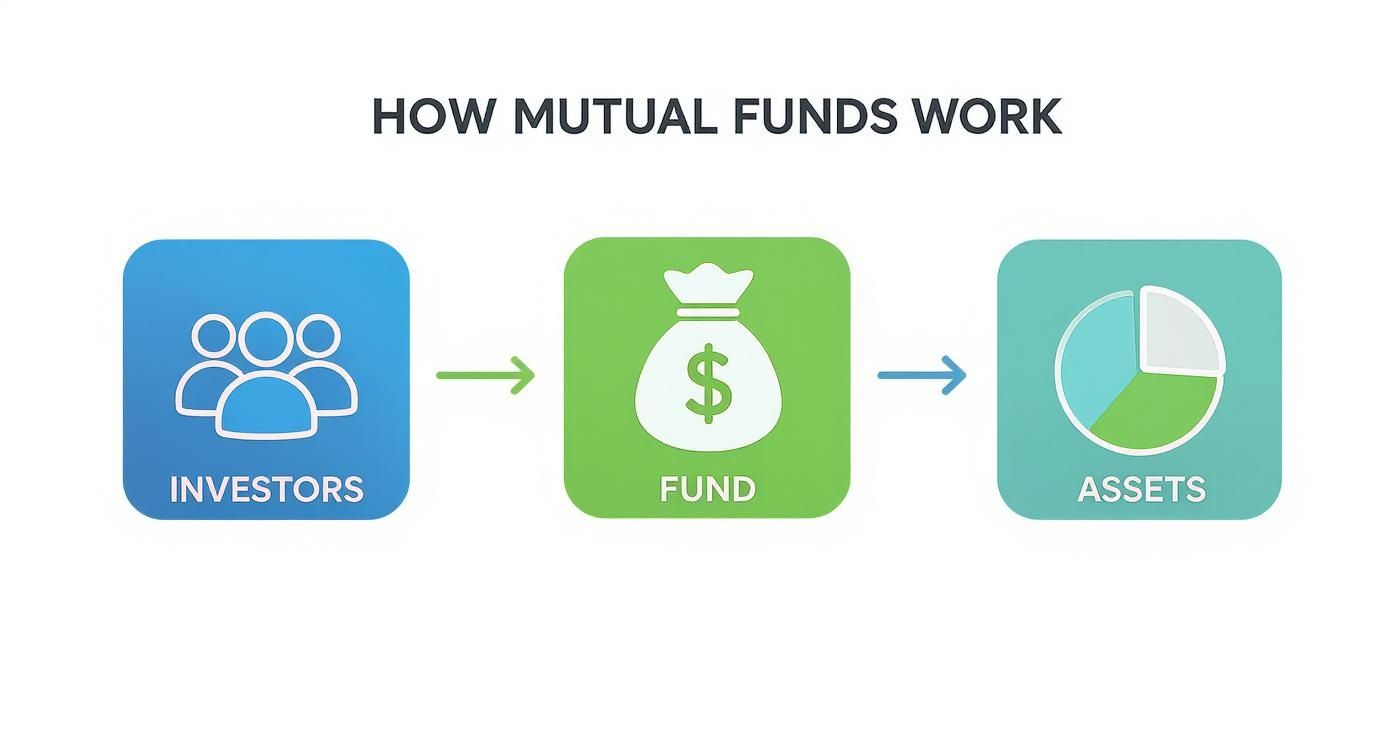 HOW MUTUAL FUNDS WORK

INVESTORS

$

FUND

ASSETS